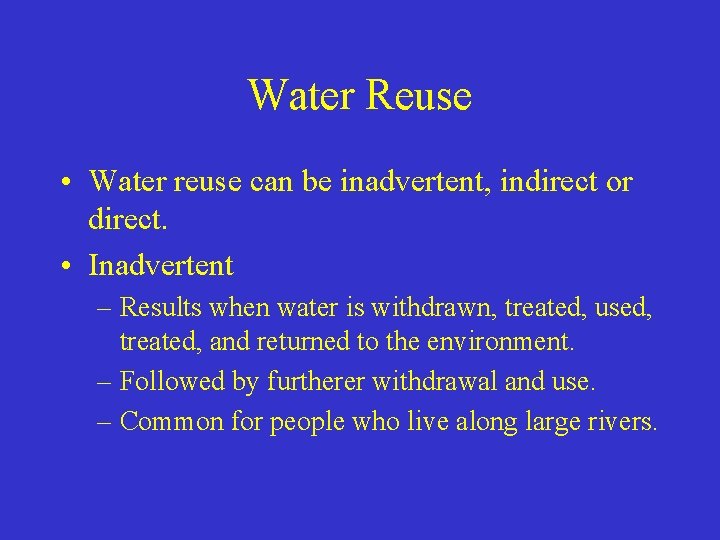 Water Reuse

• Water reuse can be inadvertent, indirect or direct.

• Inadvertent

– Results when water is withdrawn, treated, used, treated, and returned to the environment.

– Followed by furtherer withdrawal and use.

– Common for people who live along large rivers.